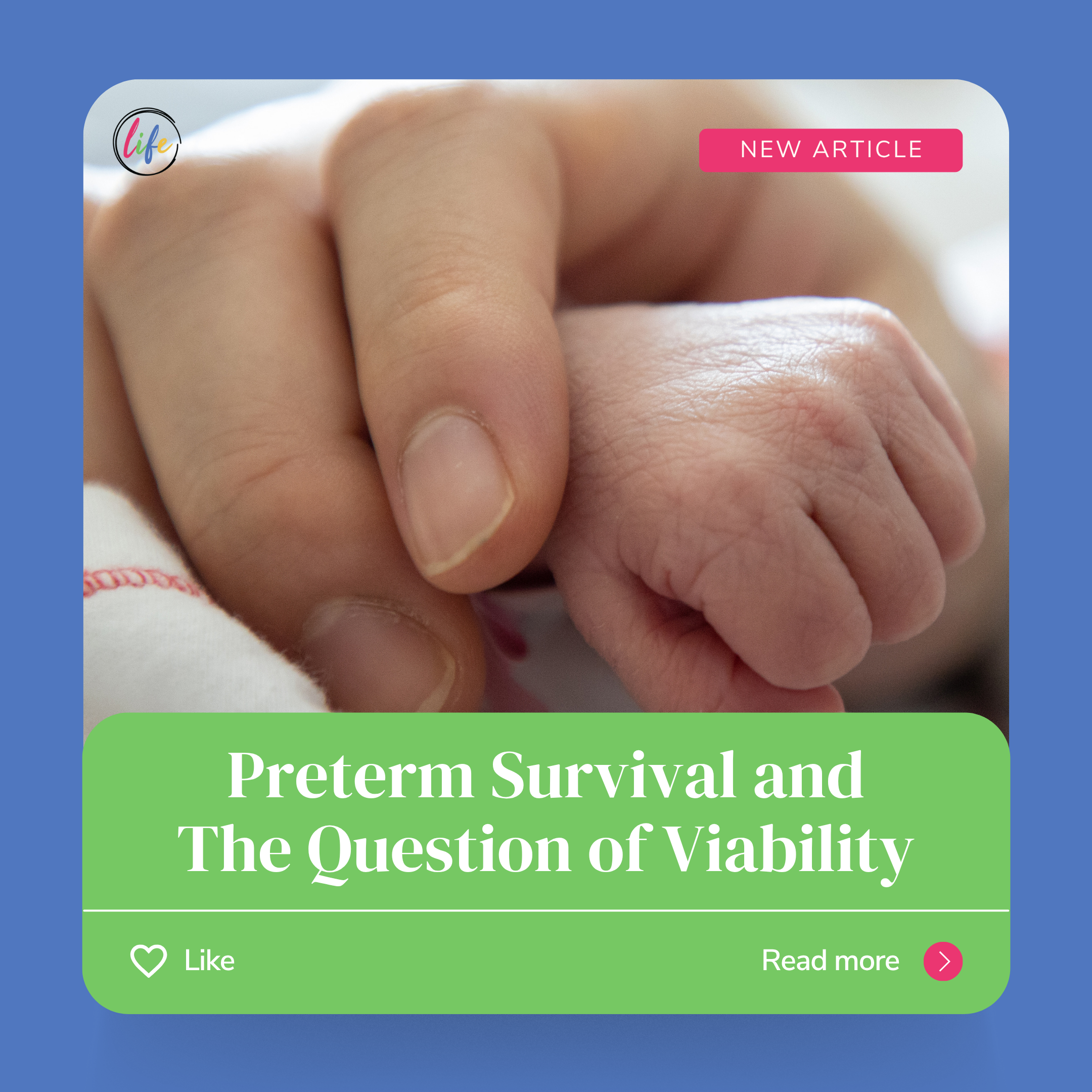 life

NEW ARTICLE

Preterm Survival and The Question of Viability

Like

Read more